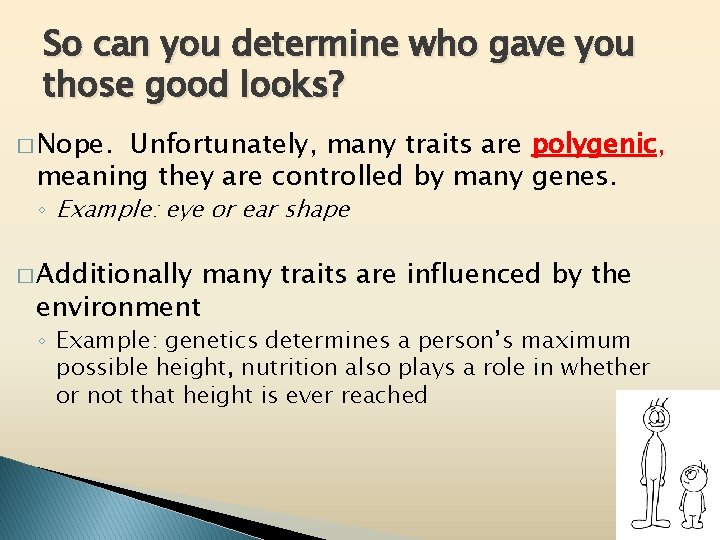 So can you determine who gave you those good looks?

□ Nope. Unfortunately, many traits are polygenic, meaning they are controlled by many genes.

◦ Example: eye or ear shape

□ Additionally many traits are influenced by the environment

◦ Example: genetics determines a person's maximum possible height, nutrition also plays a role in whether or not that height is ever reached